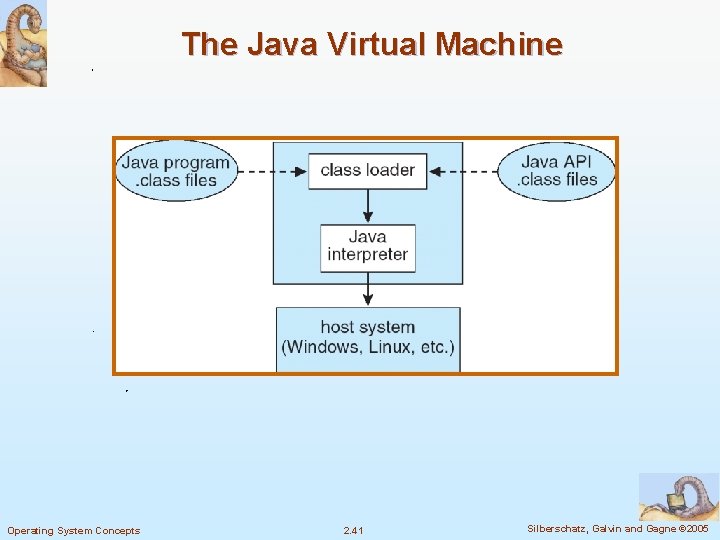 The Java Virtual Machine

Java program .class files

class loader

Java API .class files

Java interpreter

host system (Windows, Linux, etc.)

Operating System Concepts

2.41

Silberschatz, Galvin and Gagne ©2005